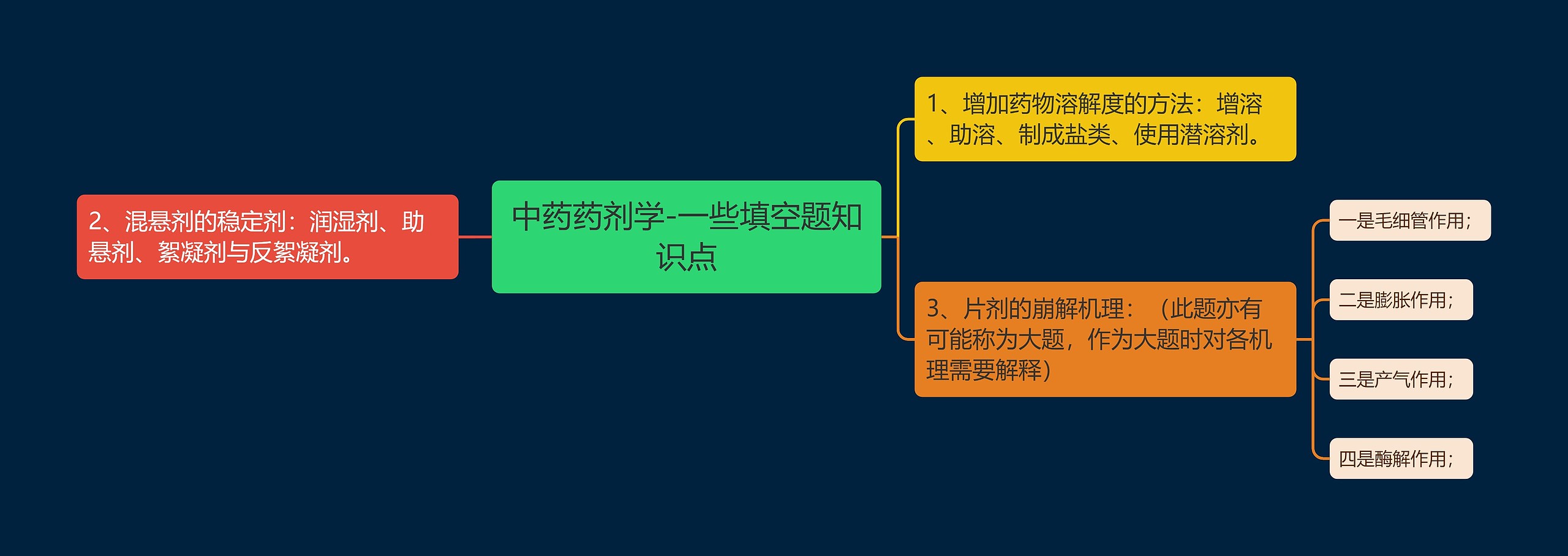 中药药剂学-一些填空题知识点

1、增加药物溶解度的方法：增溶、助溶、制成盐类、使用潜溶剂。

2、混悬剂的稳定剂：润湿剂、助悬剂、絮凝剂与反絮凝剂。

3、片剂的崩解机理：（此题亦有可能称为大题，作为大题时对各机理需要解释）

一是毛细管作用；

二是膨胀作用；

三是产气作用；

四是酶解作用；